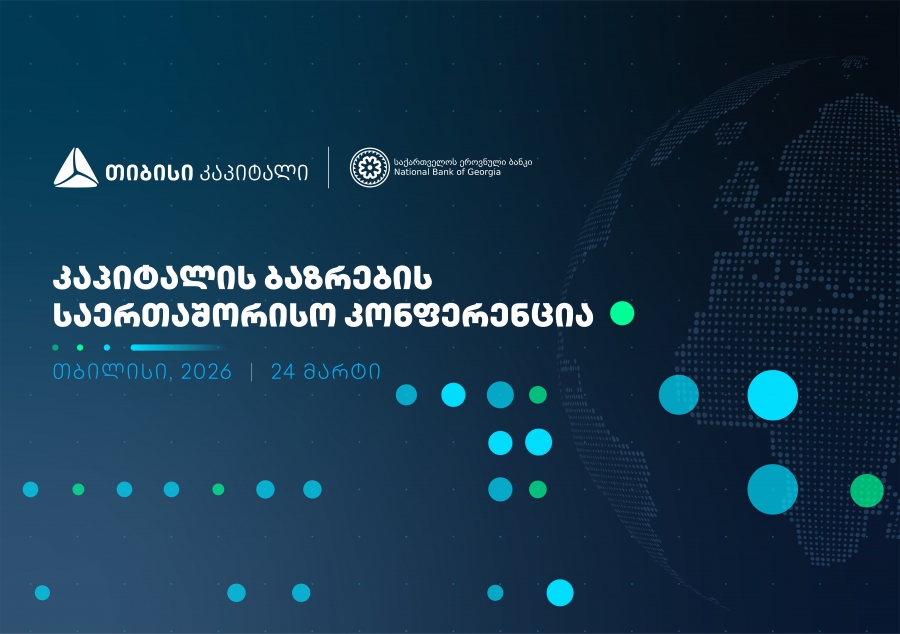 თიბისი კაპიტალი

საქართველოს ეროვნული ბანკი
National Bank of Georgia

კაპიტალის ბაზრების საერთაშორისო კონფერენცია

თბილისი, 2026 | 24 მარტი